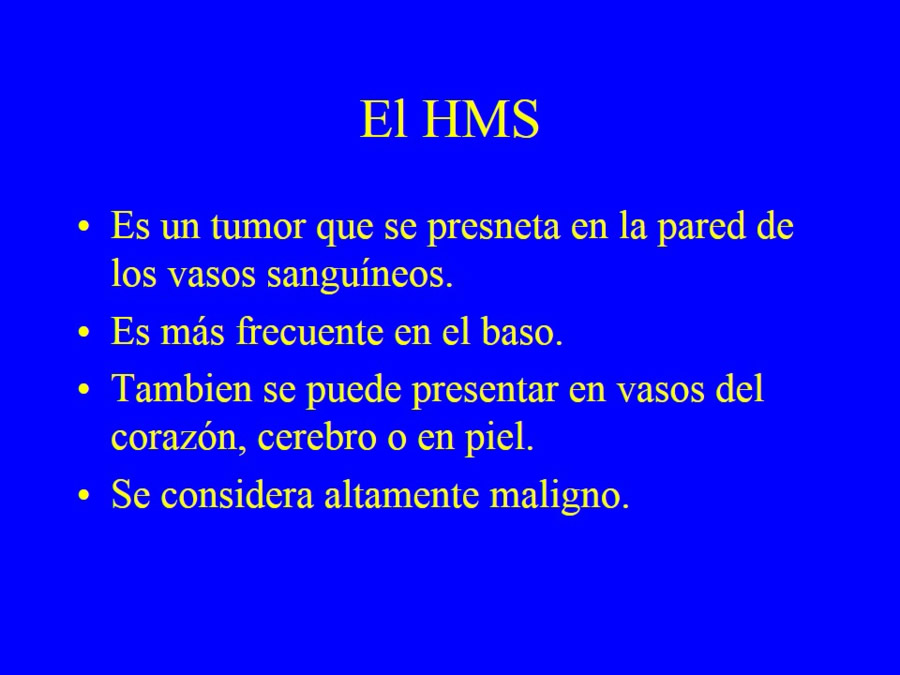 El HMS

• Es un tumor que se presneta en la pared de los vasos sanguíneos.
• Es más frecuente en el baso.
• Tambien se puede presentar en vasos del corazón, cerebro o en piel.
• Se considera altamente maligno.